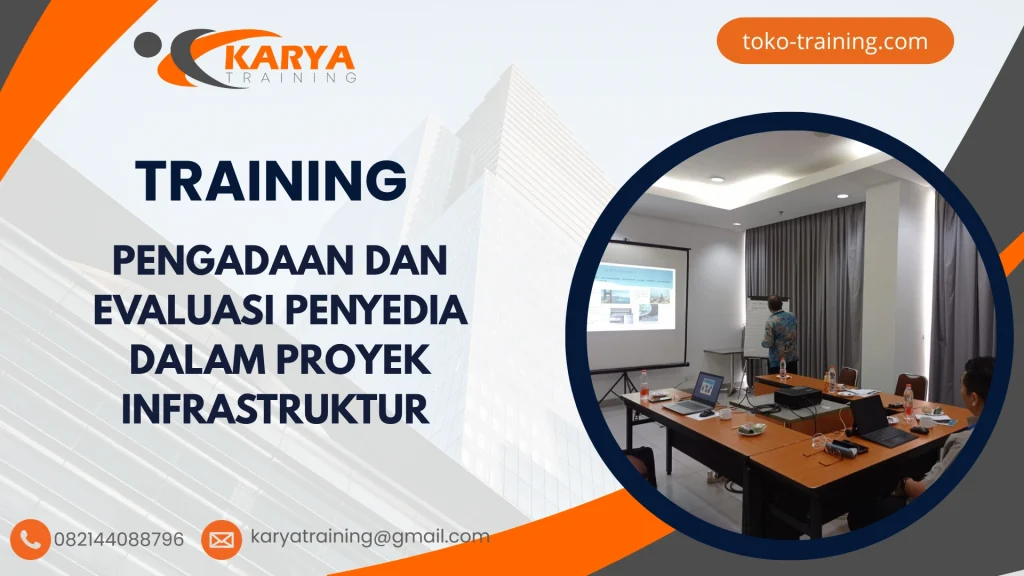 KARYA
TRAINING

toko-training.com

TRAINING

PENGADAAN DAN EVALUASI PENYEDIA DALAM PROYEK INFRASTRUKTUR

082144088796

karyatraining@gmail.com